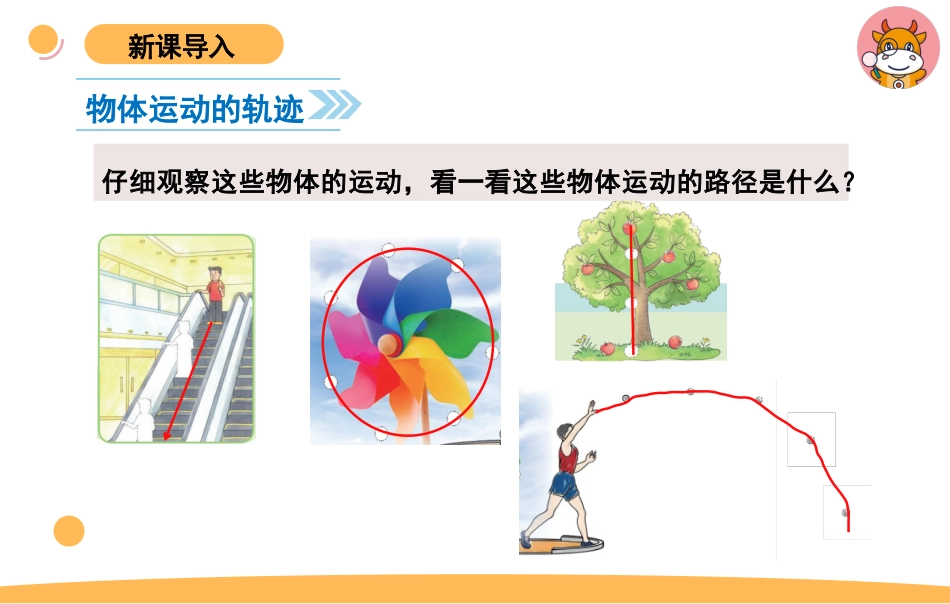 新课导入

物体运动的轨迹

仔细观察这些物体的运动，看一看这些物体运动的路径是什么？